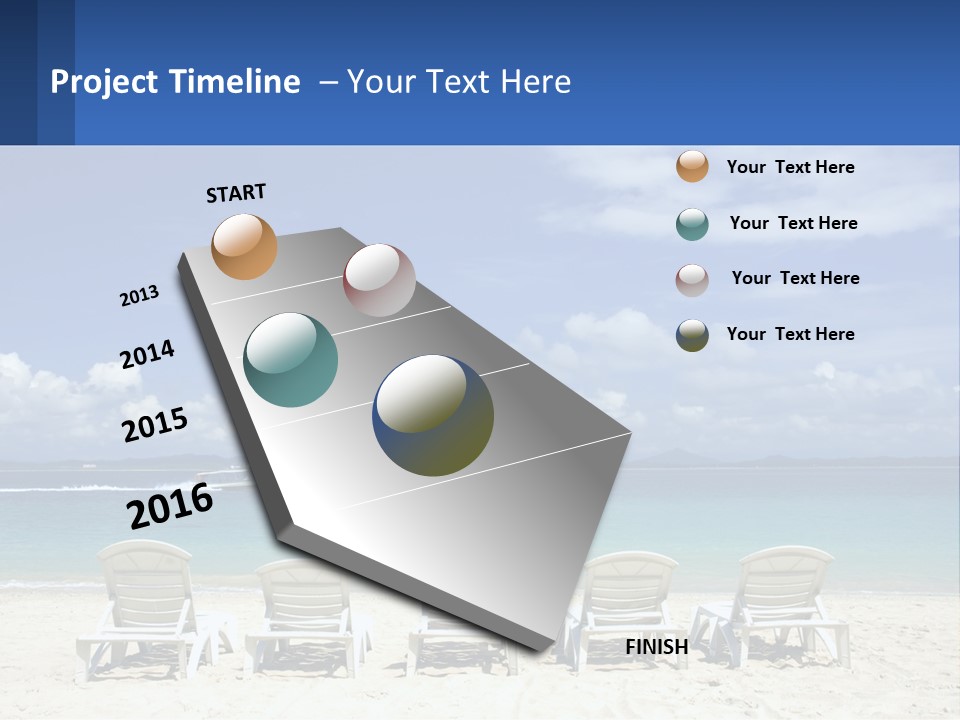 Project Timeline – Your Text Here

START

2013

2014

2015

2016

FINISH

Your Text Here

Your Text Here

Your Text Here

Your Text Here